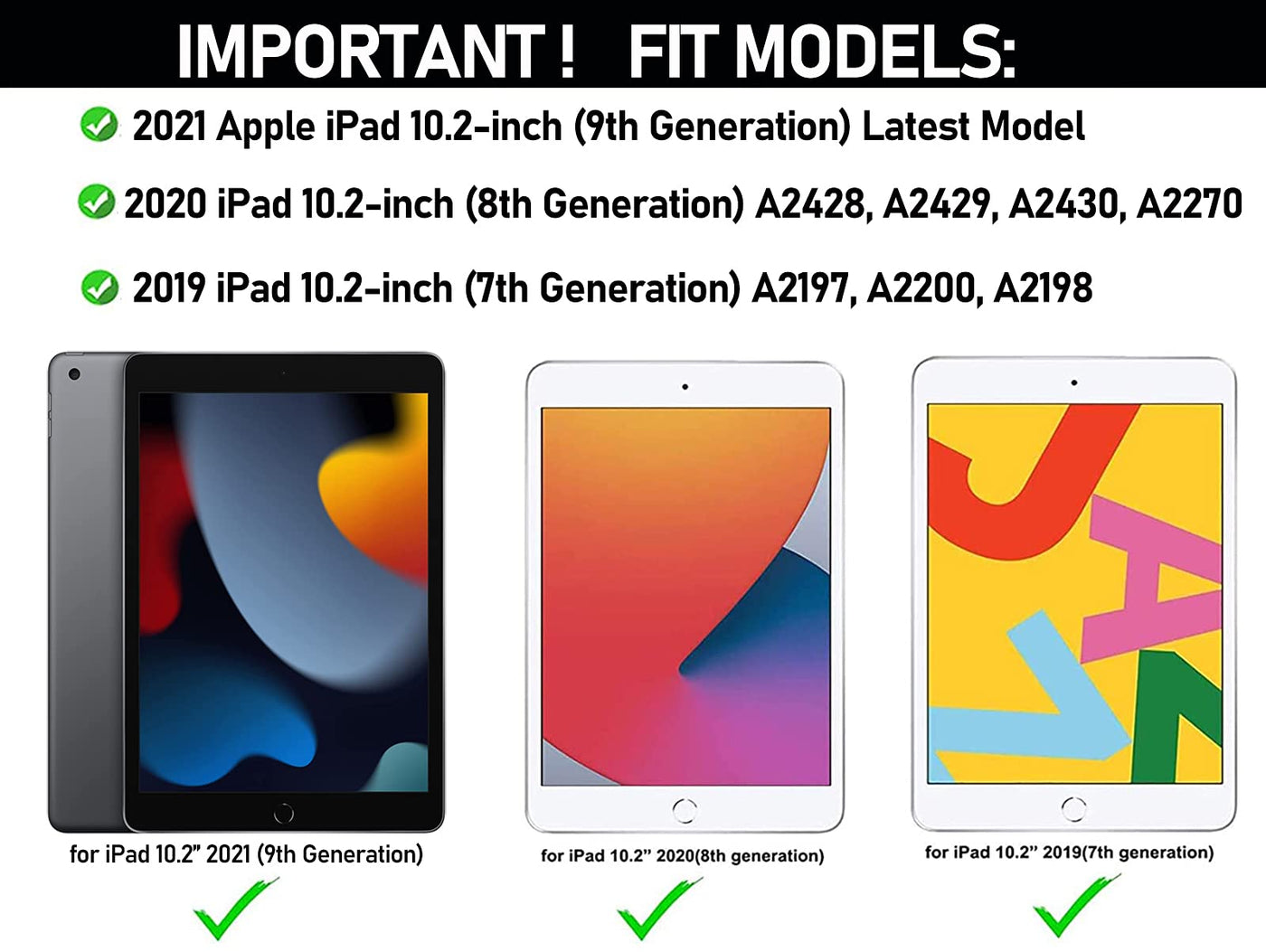 IMPORTANT ! FIT MODELS:

2021 Apple iPad 10.2-inch (9th Generation) Latest Model

2020 iPad 10.2-inch (8th Generation) A2428, A2429, A2430, A2270

2019 iPad 10.2-inch (7th Generation) A2197, A2200, A2198

for iPad 10.2" 2021 (9th Generation)

for iPad 10.2" 2020(8th generation)

for iPad 10.2" 2019(7th generation)